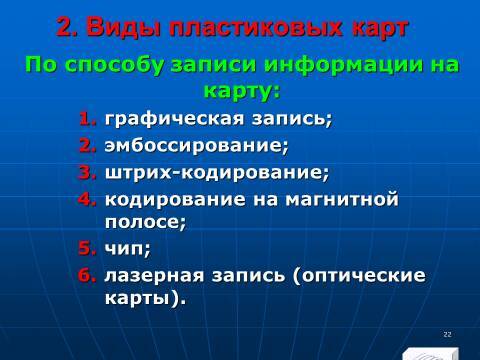 2. Виды пластиковых карт

По способу записи информации на карту:

1. графическая запись;
2. эмбоссирование;
3. штрих-кодирование;
4. кодирование на магнитной полосе;
5. чип;
6. лазерная запись (оптические карты).

22